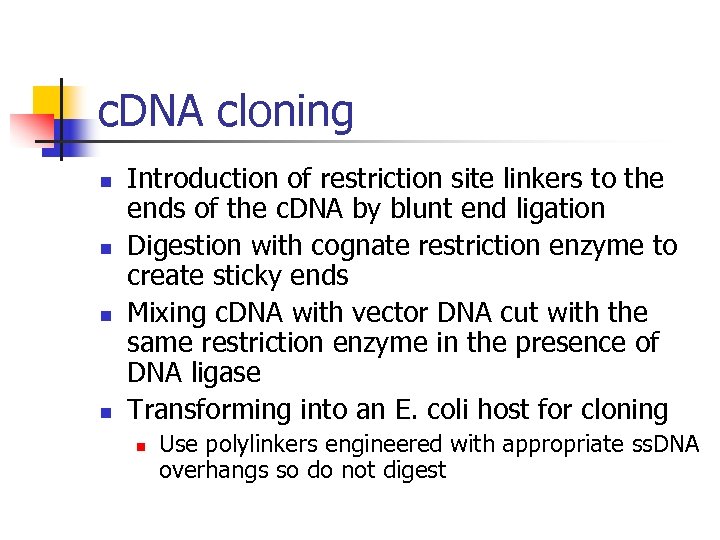 cDNA cloning

- Introduction of restriction site linkers to the ends of the cDNA by blunt end ligation
- Digestion with cognate restriction enzyme to create sticky ends
- Mixing cDNA with vector DNA cut with the same restriction enzyme in the presence of DNA ligase
- Transforming into an E. coli host for cloning
  - Use polylinkers engineered with appropriate ssDNA overhangs so do not digest